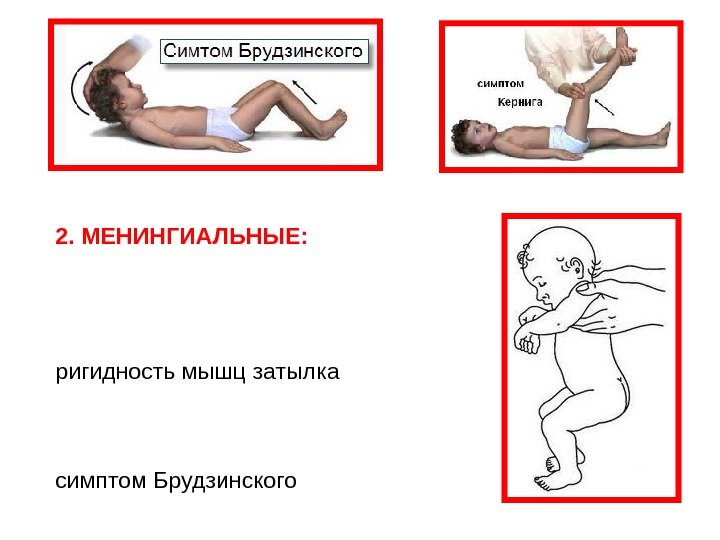 Симтом Брудзинского

симптом
Кернига

2. МЕНИНГИАЛЬНЫЕ:

ригидность мышц затылка

симптом Брудзинского